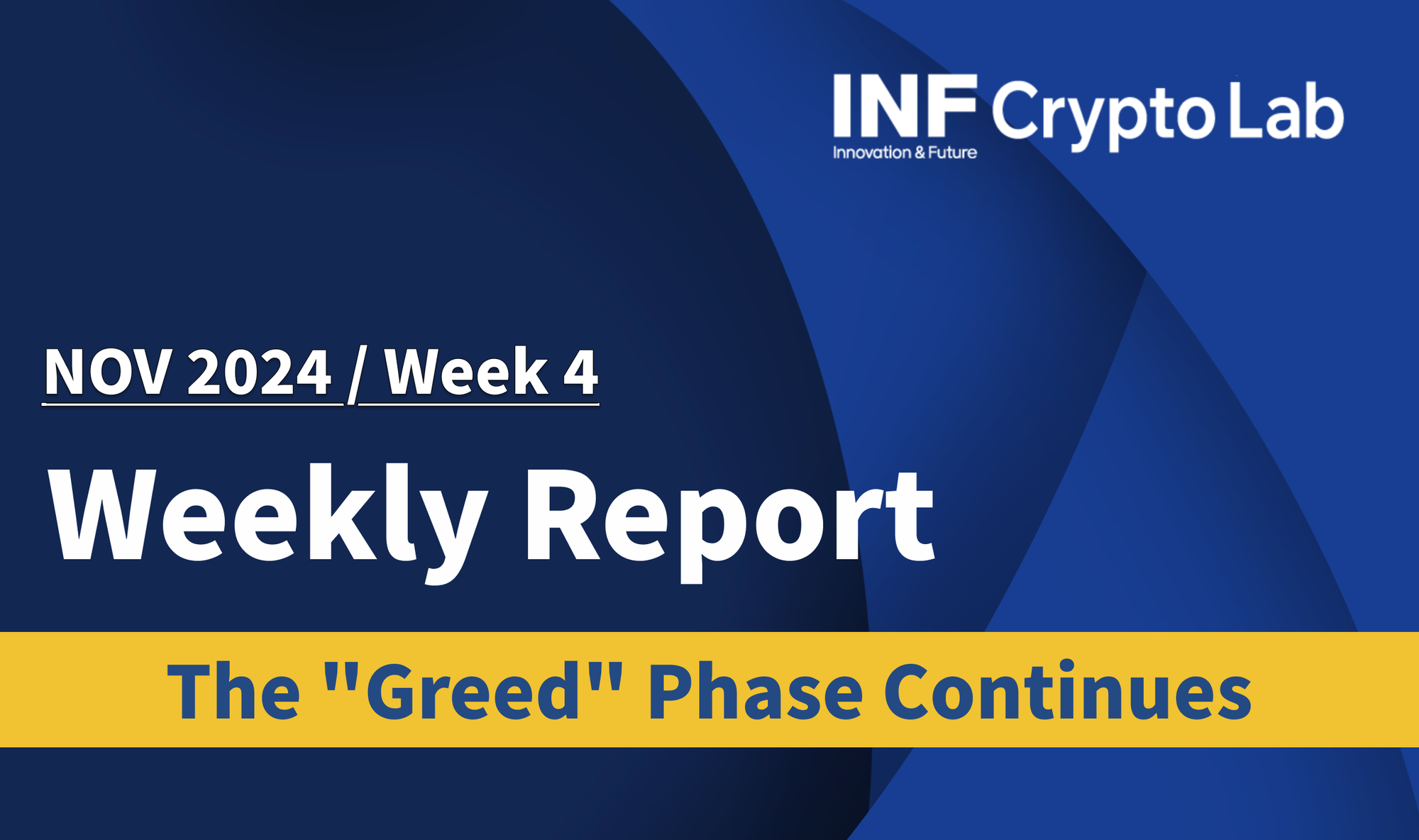 INF Crypto Lab
Innovation & Future

NOV 2024 / Week 4

Weekly Report

The "Greed" Phase Continues